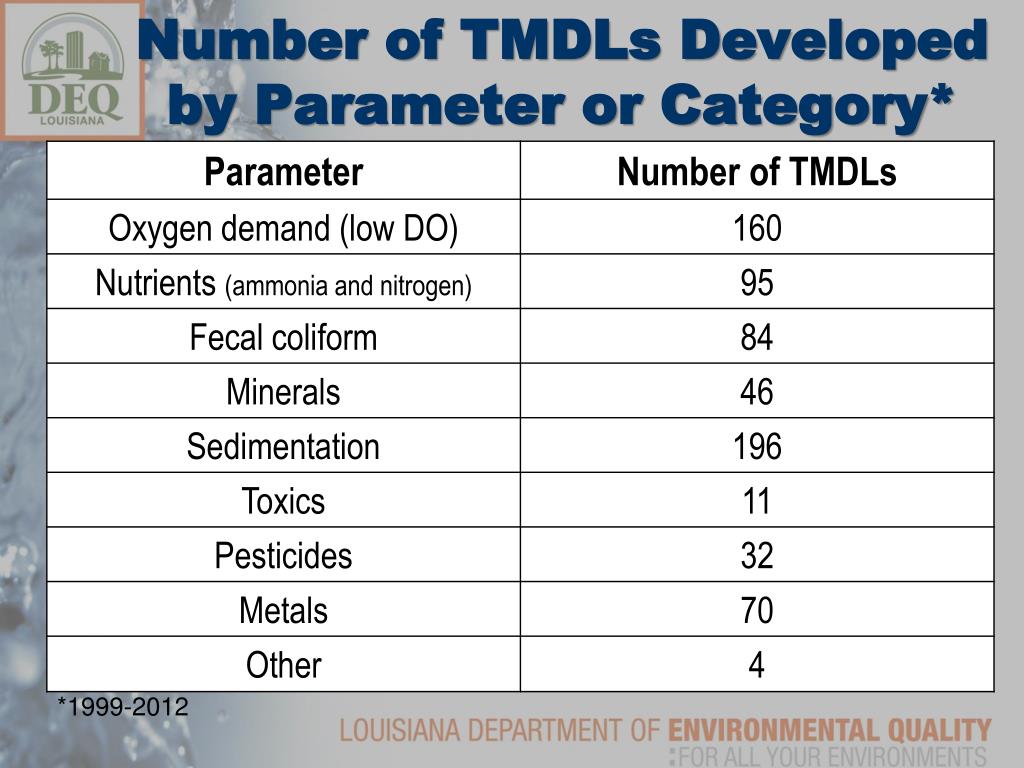 DEQ
LOUISIANA

Number of TMDLs Developed by Parameter or Category*

| Parameter | Number of TMDLs |
|---|---|
| Oxygen demand (low DO) | 160 |
| Nutrients (ammonia and nitrogen) | 95 |
| Fecal coliform | 84 |
| Minerals | 46 |
| Sedimentation | 196 |
| Toxics | 11 |
| Pesticides | 32 |
| Metals | 70 |
| Other | 4 |

*1999-2012

LOUISIANA DEPARTMENT OF ENVIRONMENTAL QUALITY
:FOR ALL YOUR ENVIRONMENTS